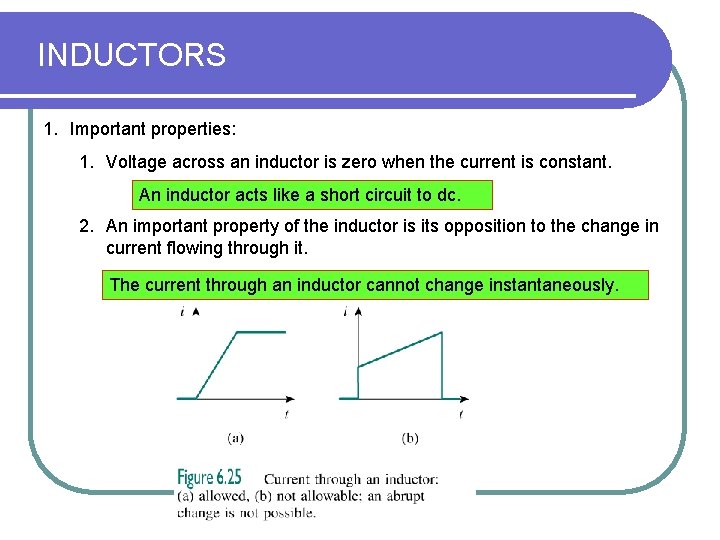 INDUCTORS

1. Important properties:

1. Voltage across an inductor is zero when the current is constant.

An inductor acts like a short circuit to dc.

2. An important property of the inductor is its opposition to the change in current flowing through it.

The current through an inductor cannot change instantaneously.

$i$

$t$

(a)

$i$

$t$

(b)

Figure 6.25 Current through an inductor: (a) allowed, (b) not allowable; an abrupt change is not possible.